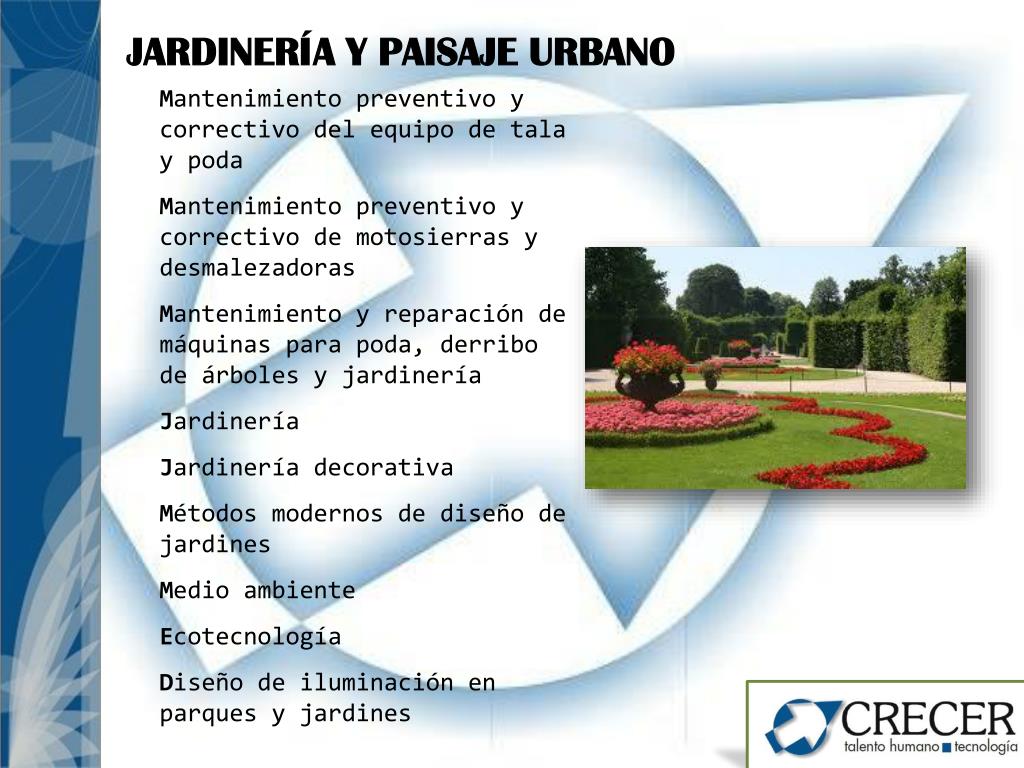 JARDINERÍA Y PAISAJE URBANO

Mantenimiento preventivo y correctivo del equipo de tala y poda

Mantenimiento preventivo y correctivo de motosierras y desmalezadoras

Mantenimiento y reparación de máquinas para poda, derribo de árboles y jardinería

Jardinería

Jardinería decorativa

Métodos modernos de diseño de jardines

Medio ambiente

Ecotecnología

Diseño de iluminación en parques y jardines

CRECER
talento humano tecnología